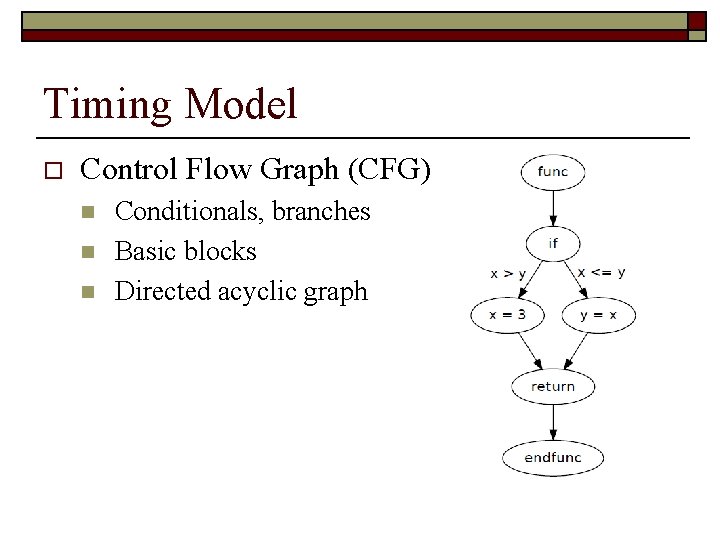 Timing Model

Control Flow Graph (CFG)

Conditionals, branches

Basic blocks

Directed acyclic graph

func

if

x > y

x <= y

x = 3

y = x

return

endfunc